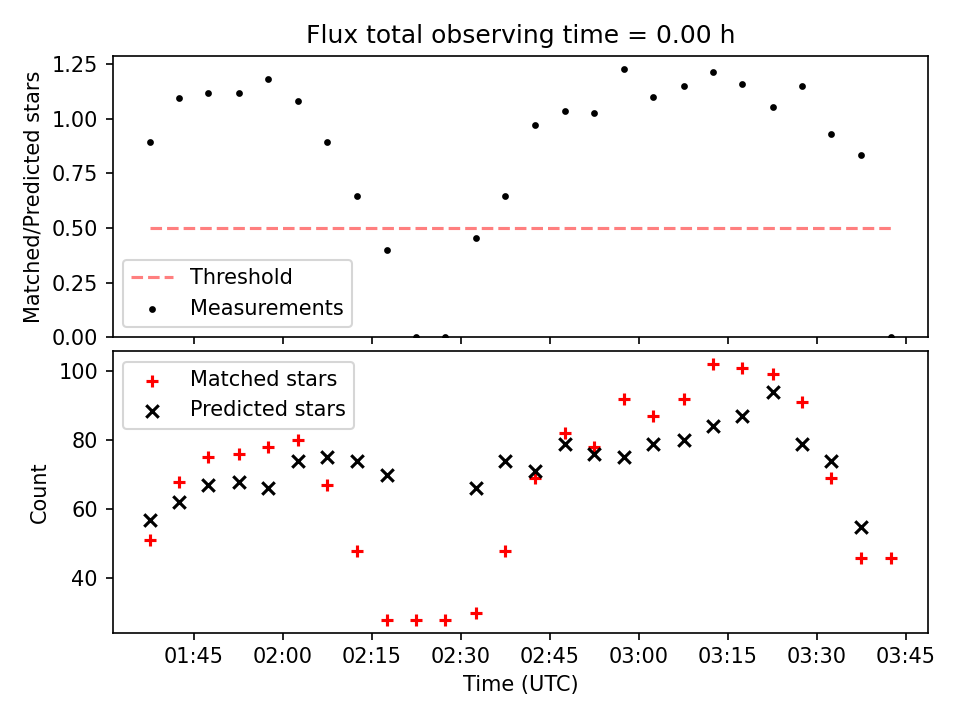 Flux total observing time = 0.00 h

Matched/Predicted stars

1.25
1.00
0.75
0.50
0.25
0.00

Threshold
Measurements

Count

100
80
60
40

Matched stars
Predicted stars

01:45
02:00
02:15
02:30
02:45
03:00
03:15
03:30
03:45

Time (UTC)